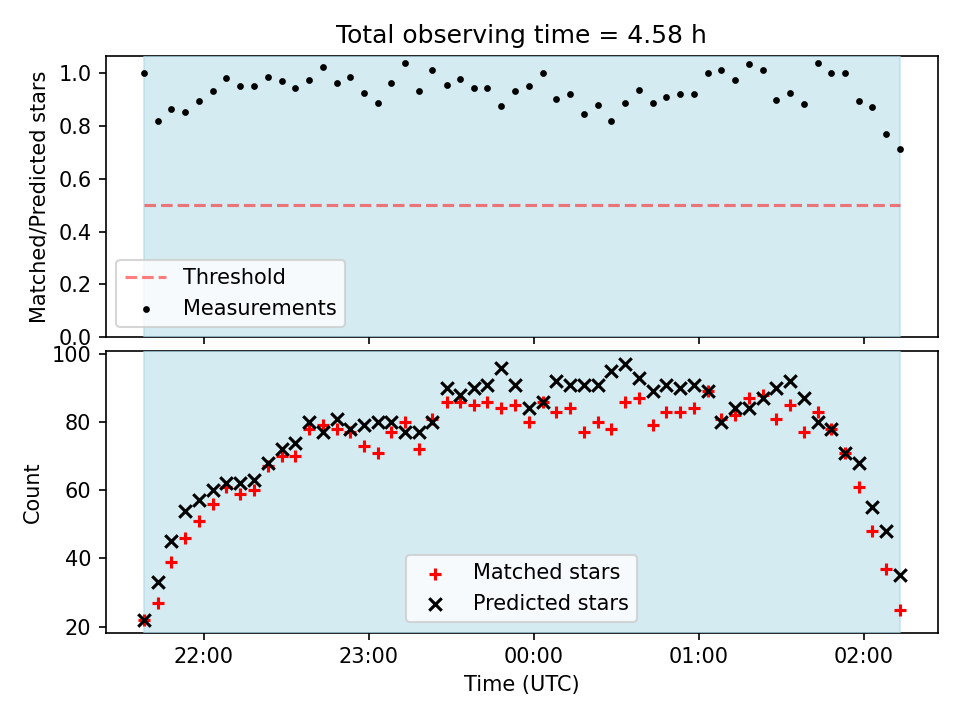 Total observing time = 4.58 h

Matched/Predicted stars

1.0
0.8
0.6
0.4
0.2
0.0

Threshold
Measurements

Count

100
80
60
40
20

Matched stars
Predicted stars

22:00
23:00
00:00
01:00
02:00

Time (UTC)